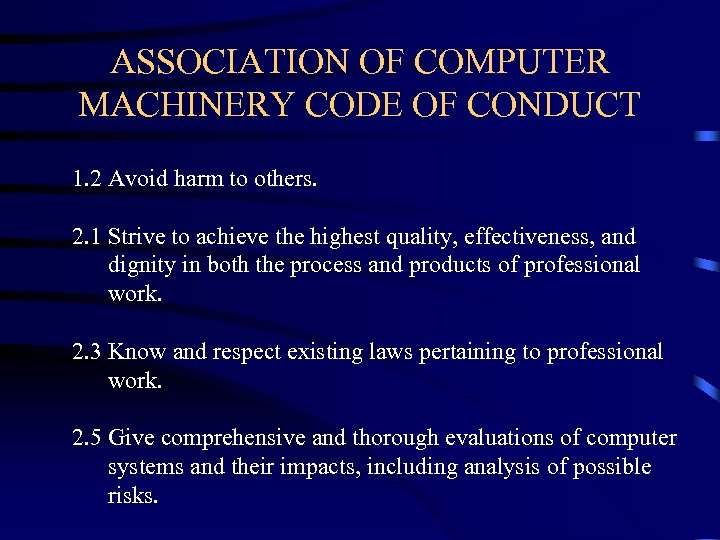 ASSOCIATION OF COMPUTER MACHINERY CODE OF CONDUCT

1.2 Avoid harm to others.

2.1 Strive to achieve the highest quality, effectiveness, and dignity in both the process and products of professional work.

2.3 Know and respect existing laws pertaining to professional work.

2.5 Give comprehensive and thorough evaluations of computer systems and their impacts, including analysis of possible risks.